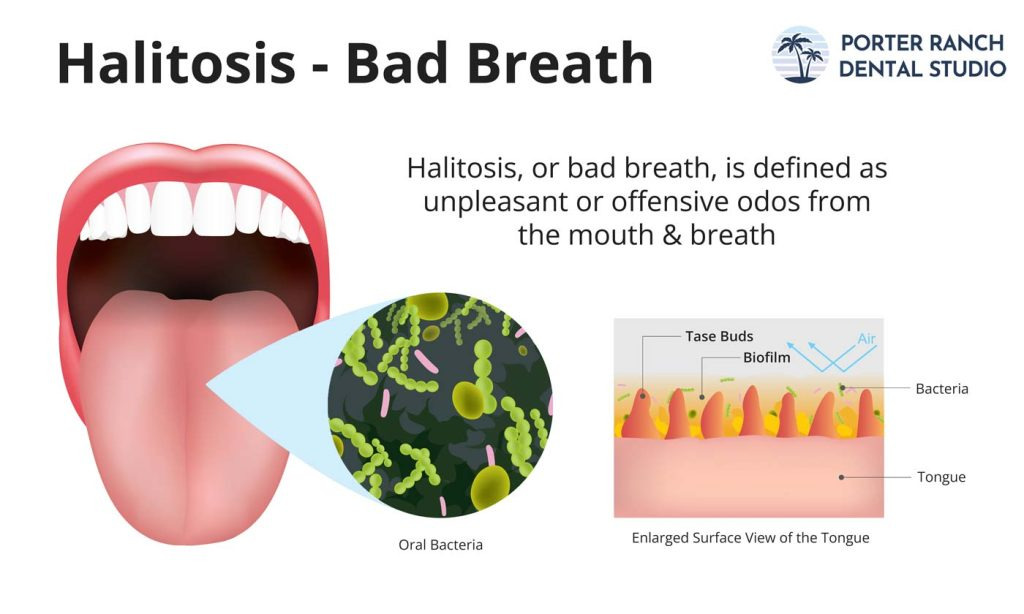 Halitosis - Bad Breath

PORTER RANCH DENTAL STUDIO

Halitosis, or bad breath, is defined as unpleasant or offensive odos from the mouth & breath

Oral Bacteria

Tase Buds
Biofilm
Air
Bacteria
Tongue

Enlarged Surface View of the Tongue